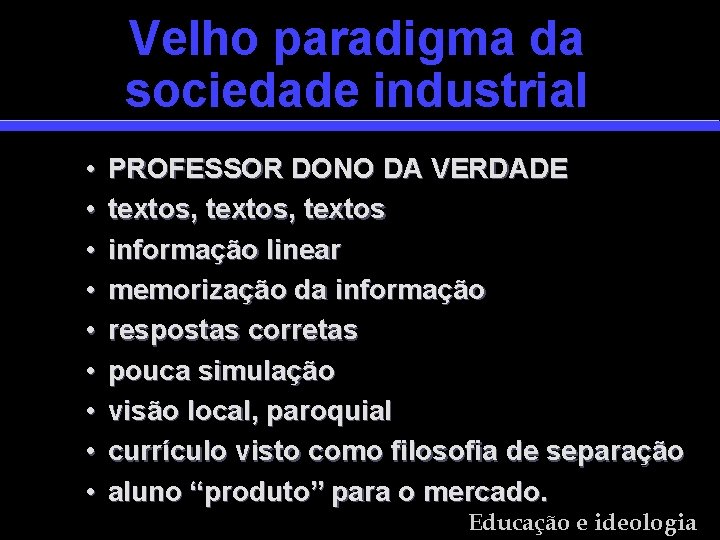 Velho paradigma da sociedade industrial

• PROFESSOR DONO DA VERDADE
• textos, textos, textos
• informação linear
• memorização da informação
• respostas corretas
• pouca simulação
• visão local, paroquial
• currículo visto como filosofia de separação
• aluno “produto” para o mercado.

Educação e ideologia